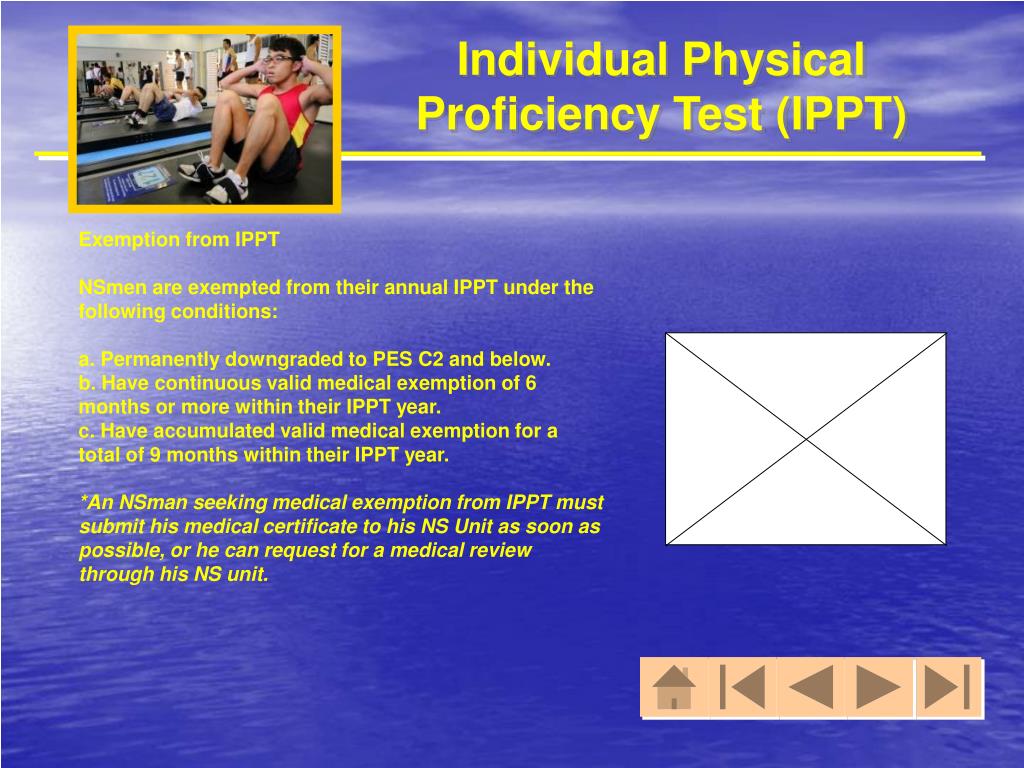 Individual Physical Proficiency Test (IPPT)

Exemption from IPPT

NSmen are exempted from their annual IPPT under the following conditions:

a. Permanently downgraded to PES C2 and below.
b. Have continuous valid medical exemption of 6 months or more within their IPPT year.
c. Have accumulated valid medical exemption for a total of 9 months within their IPPT year.

*An NSman seeking medical exemption from IPPT must submit his medical certificate to his NS Unit as soon as possible, or he can request for a medical review through his NS unit.